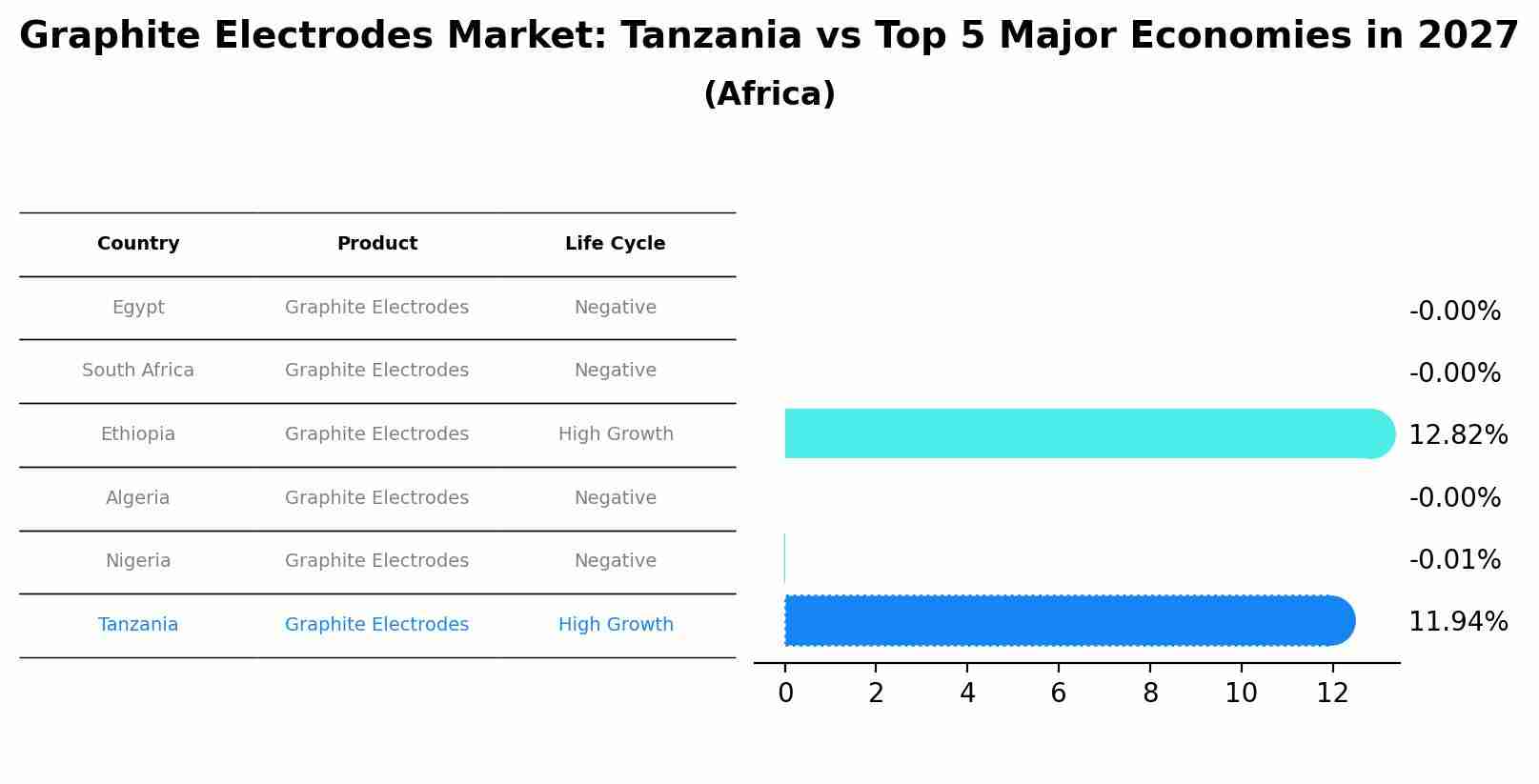 Graphite Electrodes Market: Tanzania vs Top 5 Major Economies in 2027
(Africa)

| Country | Product | Life Cycle |
|---|---|---|
| Egypt | Graphite Electrodes | Negative |
| South Africa | Graphite Electrodes | Negative |
| Ethiopia | Graphite Electrodes | High Growth |
| Algeria | Graphite Electrodes | Negative |
| Nigeria | Graphite Electrodes | Negative |
| Tanzania | Graphite Electrodes | High Growth |

-0.00%
-0.00%
12.82%
-0.00%
-0.01%
11.94%

0 2 4 6 8 10 12